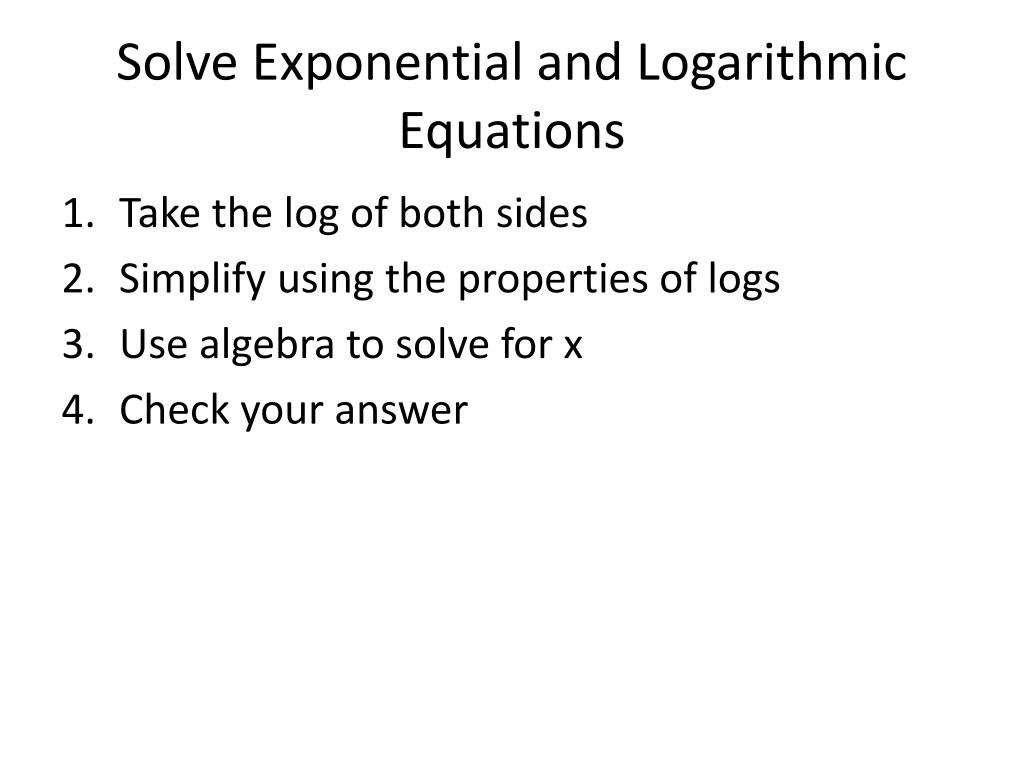 Solve Exponential and Logarithmic Equations

1. Take the log of both sides
2. Simplify using the properties of logs
3. Use algebra to solve for x
4. Check your answer